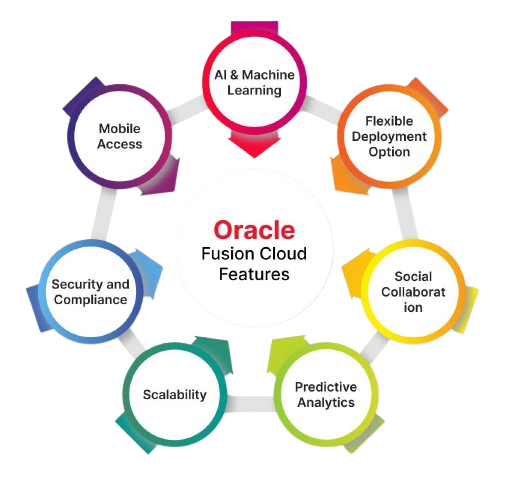 Oracle
Fusion Cloud
Features

AI & Machine Learning

Flexible Deployment Option

Social Collaborat ion

Predictive Analytics

Scalability

Security and Compliance

Mobile Access